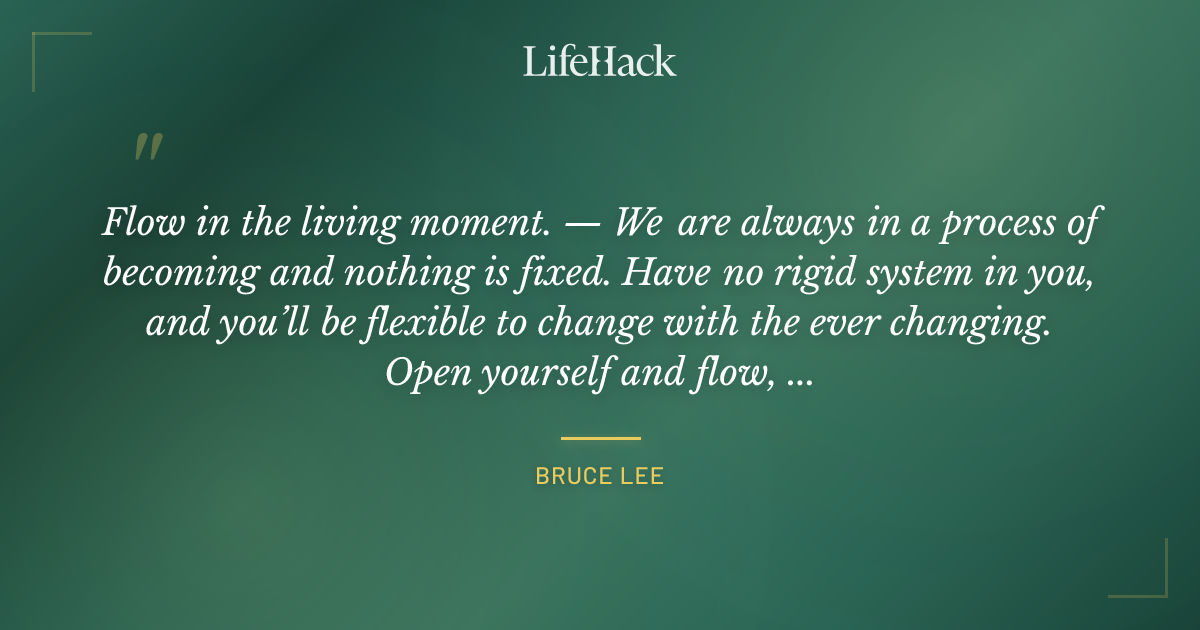 LifeHack

"

Flow in the living moment. — We are always in a process of becoming and nothing is fixed. Have no rigid system in you, and you'll be flexible to change with the ever changing. Open yourself and flow, ...

BRUCE LEE